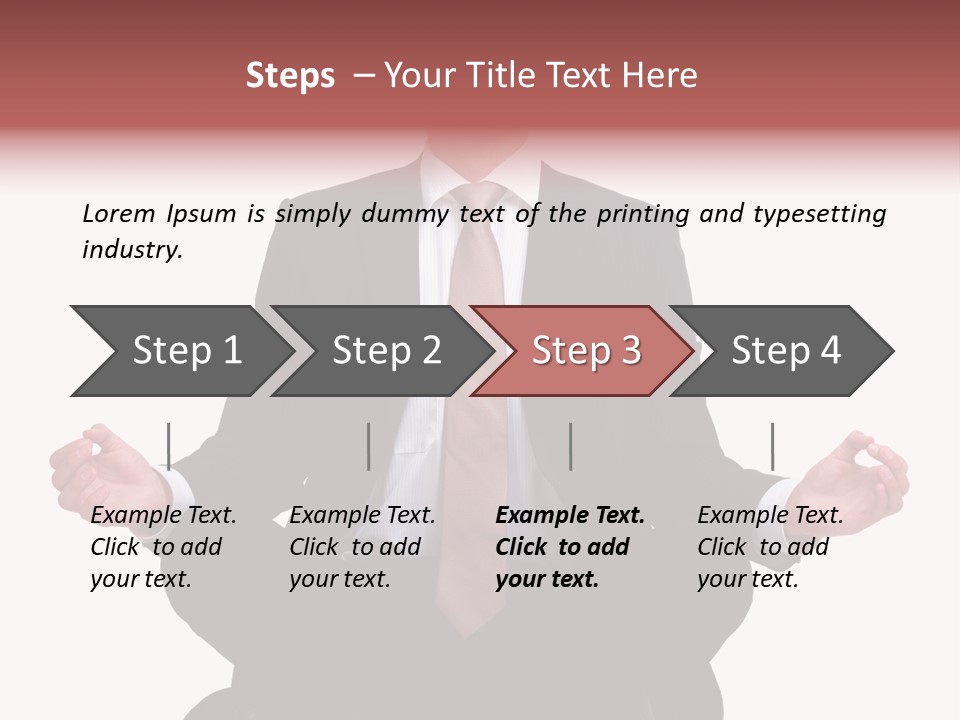 Steps – Your Title Text Here

Lorem Ipsum is simply dummy text of the printing and typesetting industry.

Step 1

Step 2

Step 3

Step 4

Example Text. Click to add your text.

Example Text. Click to add your text.

Example Text. Click to add your text.

Example Text. Click to add your text.